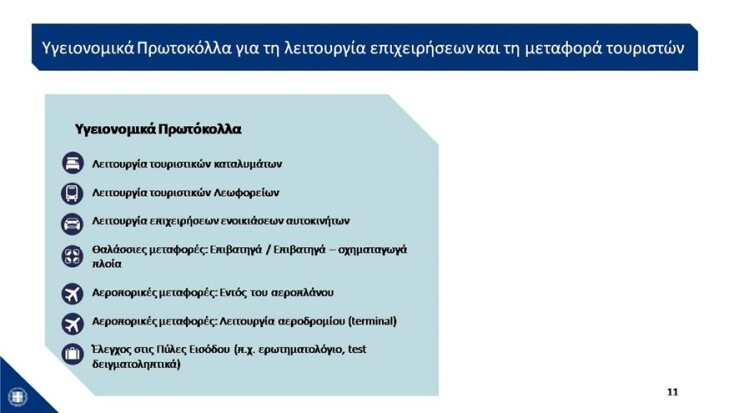 Υγειονομικά Πρωτοκόλλα για τη λειτουργία επιχειρήσεων και τη μεταφορά τουριστών

Υγειονομικά Πρωτόκολλα

Λειτουργία τουριστικών καταλυμάτων

Λειτουργία τουριστικών Λεωφορείων

Λειτουργία επιχειρήσεων ενοικιάσεων αυτοκινήτων

Θαλάσσιες μεταφορές: Επιβατηγά / Επιβατηγά – οχηματαγωγά πλοία

Αεροπορικές μεταφορές: Εντός του αεροπλάνου

Αεροπορικές μεταφορές: Λειτουργία αεροδρομίου (terminal)

Έλεγχος στις Πύλες Εισόδου (π.χ. ερωτηματολόγιο, test δειγματοληπτικά)

11